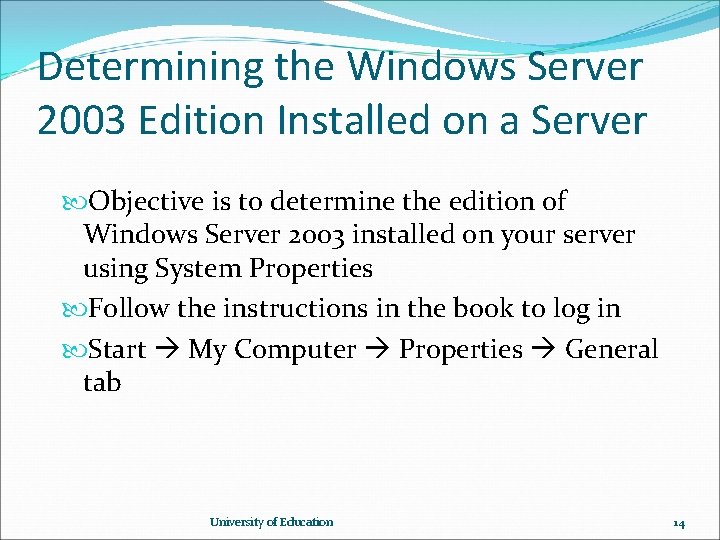 Determining the Windows Server 2003 Edition Installed on a Server

Objective is to determine the edition of Windows Server 2003 installed on your server using System Properties

Follow the instructions in the book to log in

Start → My Computer → Properties → General tab

University of Education

14